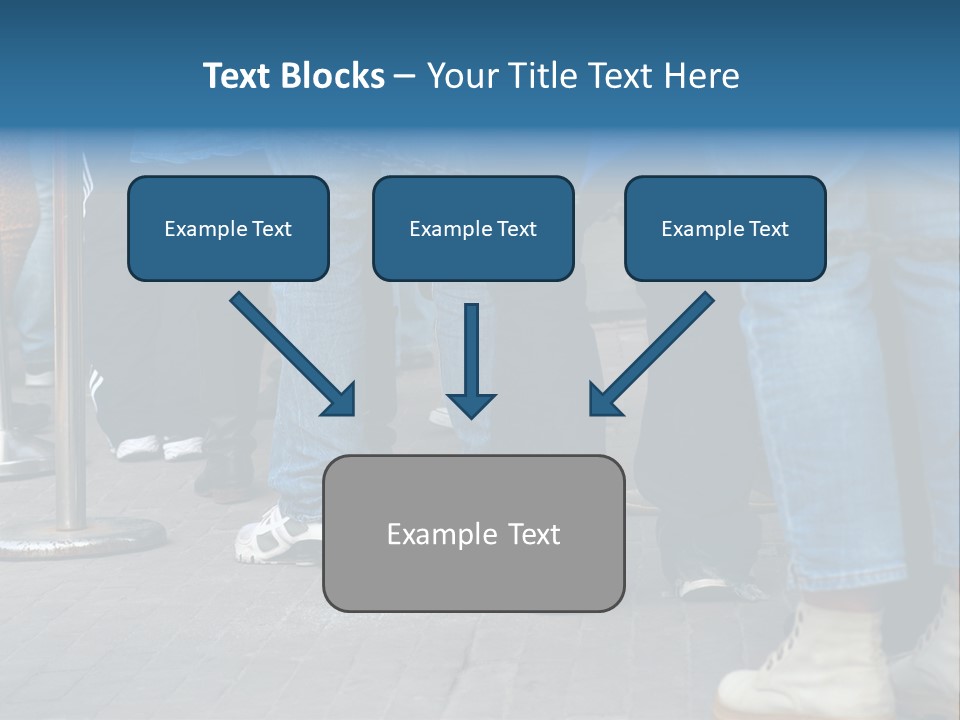 Text Blocks – Your Title Text Here

Example Text

Example Text

Example Text

Example Text